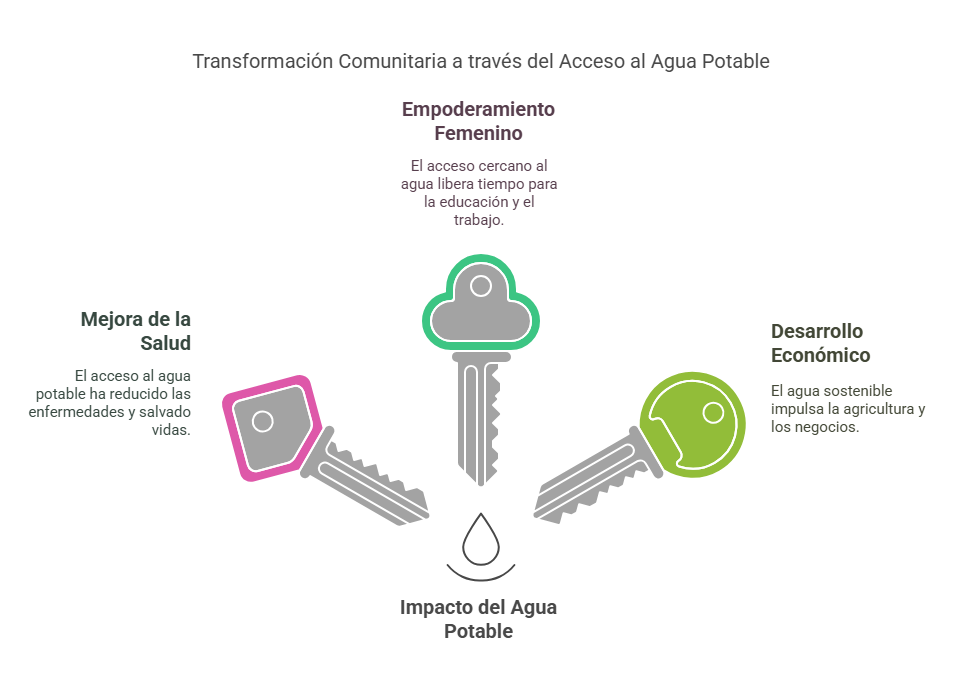 Transformación Comunitaria a través del Acceso al Agua Potable

Empoderamiento Femenino

El acceso cercano al agua libera tiempo para la educación y el trabajo.

Mejora de la Salud

El acceso al agua potable ha reducido las enfermedades y salvado vidas.

Desarrollo Económico

El agua sostenible impulsa la agricultura y los negocios.

Impacto del Agua Potable